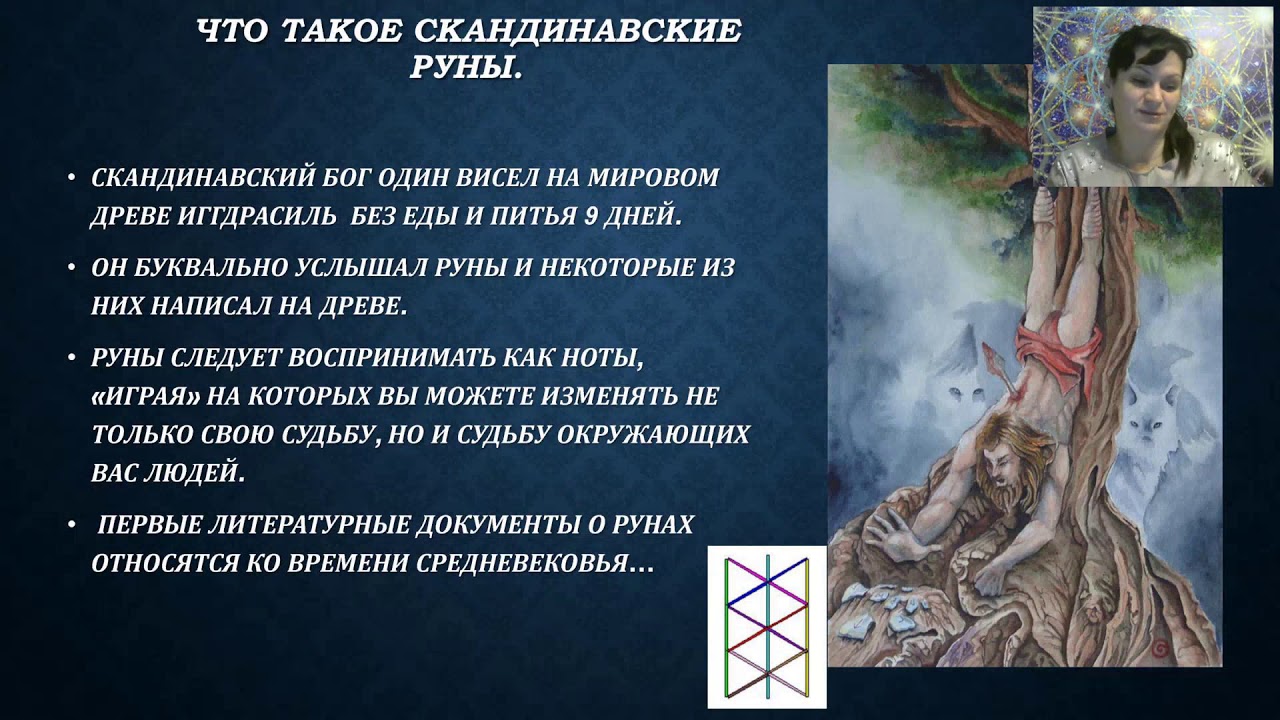 ЧТО ТАКОЕ СКАНДИНАВСКИЕ РУНЫ.

• СКАНДИНАВСКИЙ БОГ ОДИН ВИСЕЛ НА МИРОВОМ ДРЕВЕ ИГГДРАСИЛЬ БЕЗ ЕДЫ И ПИТЬЯ 9 ДНЕЙ.

• ОН БУКВАЛЬНО УСЛЫШАЛ РУНЫ И НЕКОТОРЫЕ ИЗ НИХ НАПИСАЛ НА ДРЕВЕ.

• РУНЫ СЛЕДУЕТ ВОСПРИНИМАТЬ КАК НОТЫ, «ИГРАЯ» НА КОТОРЫХ ВЫ МОЖЕТЕ ИЗМЕНЯТЬ НЕ ТОЛЬКО СВОЮ СУДЬБУ, НО И СУДЬБУ ОКРУЖАЮЩИХ ВАС ЛЮДЕЙ.

• ПЕРВЫЕ ЛИТЕРАТУРНЫЕ ДОКУМЕНТЫ О РУНАХ ОТНОСЯТСЯ КО ВРЕМЕНИ СРЕДНЕВЕКОВЬЯ…